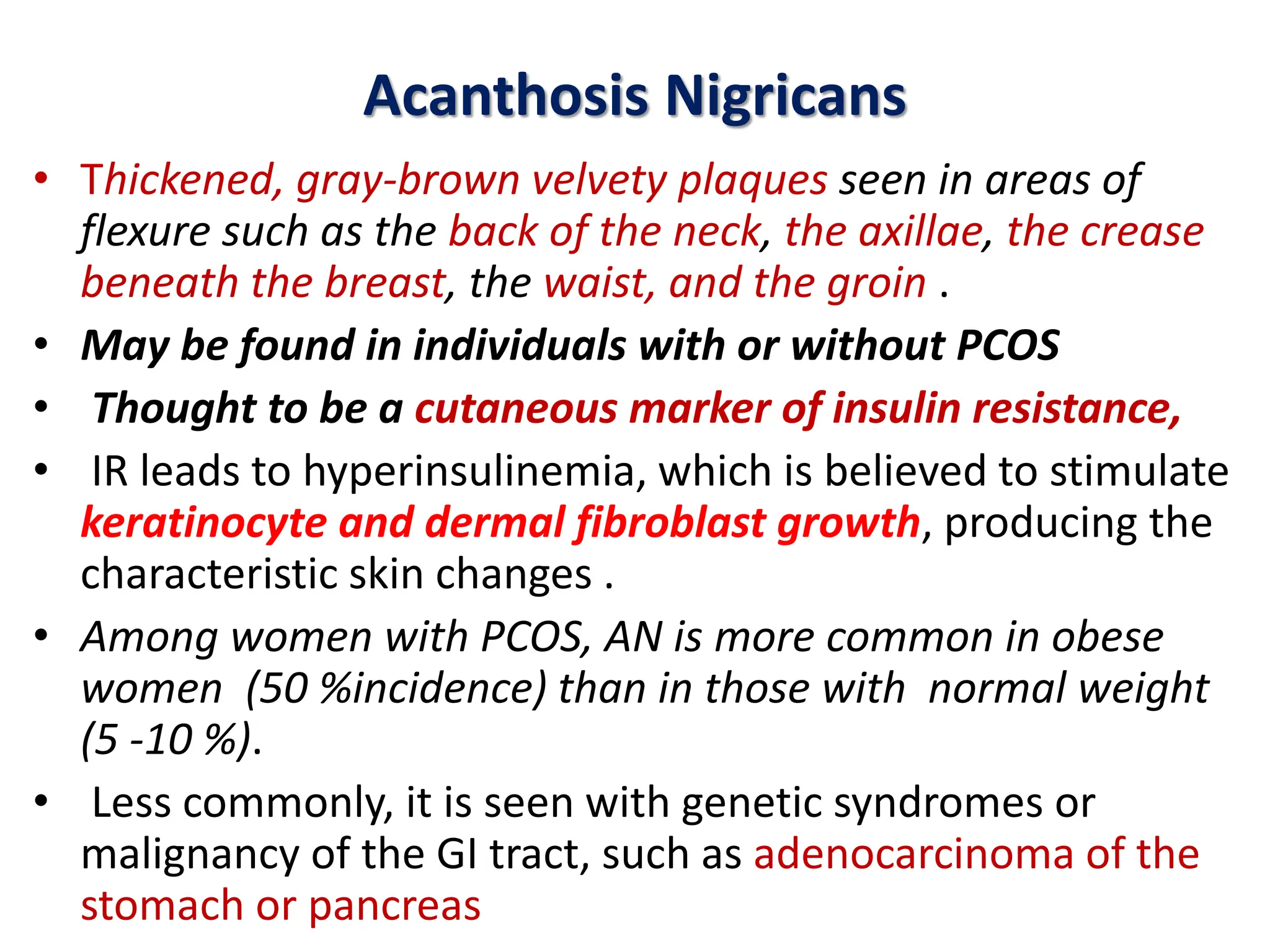 Acanthosis Nigricans

• Thickened, gray-brown velvety plaques seen in areas of flexure such as the back of the neck, the axillae, the crease beneath the breast, the waist, and the groin .

• May be found in individuals with or without PCOS

• Thought to be a cutaneous marker of insulin resistance,

• IR leads to hyperinsulinemia, which is believed to stimulate keratinocyte and dermal fibroblast growth, producing the characteristic skin changes .

• Among women with PCOS, AN is more common in obese women (50 %incidence) than in those with normal weight (5 -10 %).

• Less commonly, it is seen with genetic syndromes or malignancy of the GI tract, such as adenocarcinoma of the stomach or pancreas